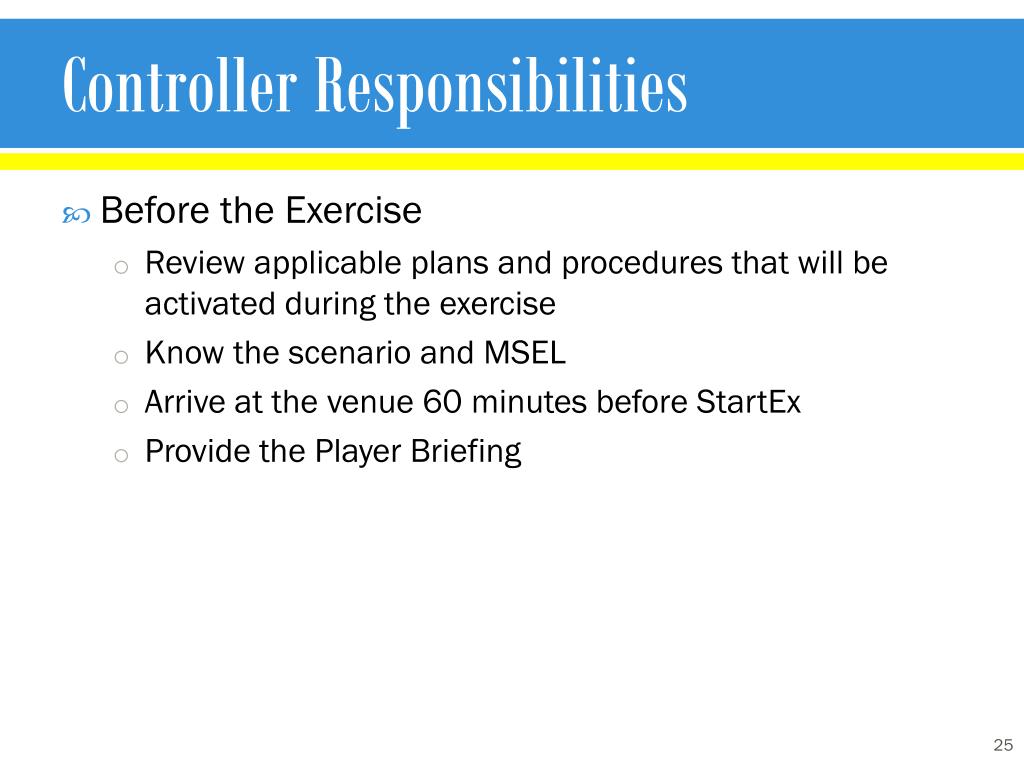 Controller Responsibilities

Before the Exercise

o Review applicable plans and procedures that will be activated during the exercise
o Know the scenario and MSEL
o Arrive at the venue 60 minutes before StartEx
o Provide the Player Briefing

25